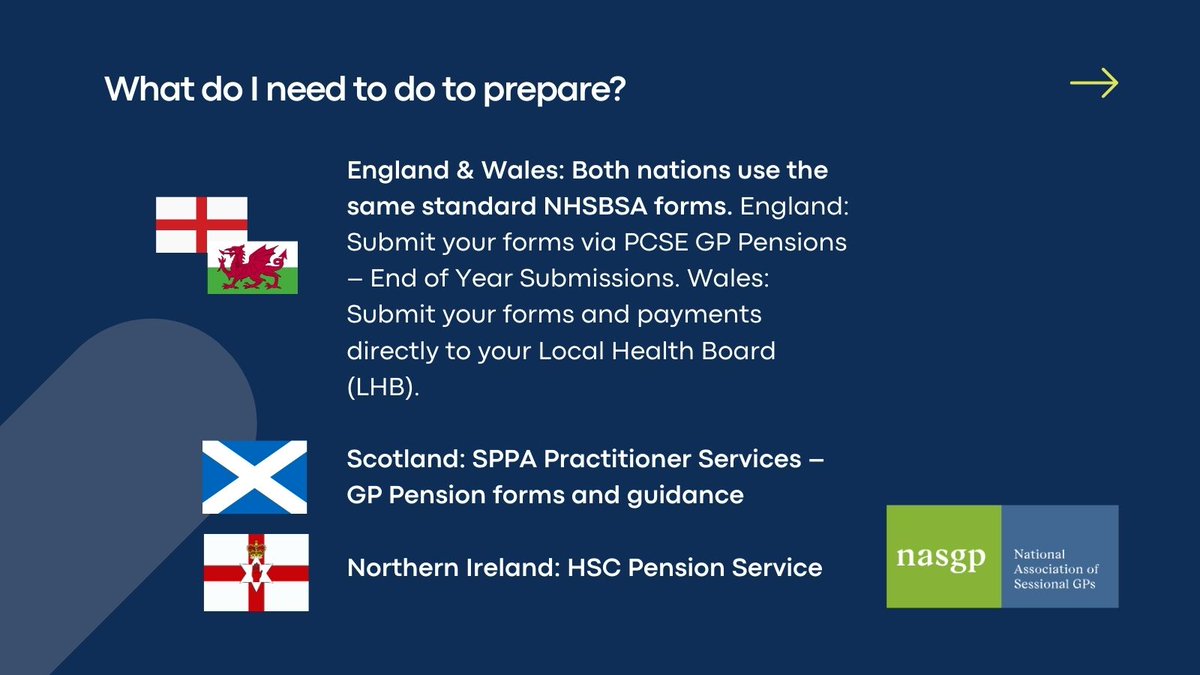 What do I need to do to prepare?

England & Wales: Both nations use the same standard NHSBSA forms. England: Submit your forms via PCSE GP Pensions – End of Year Submissions. Wales: Submit your forms and payments directly to your Local Health Board (LHB).

Scotland: SPPA Practitioner Services – GP Pension forms and guidance

Northern Ireland: HSC Pension Service

nasgp National Association of Sessional GPs